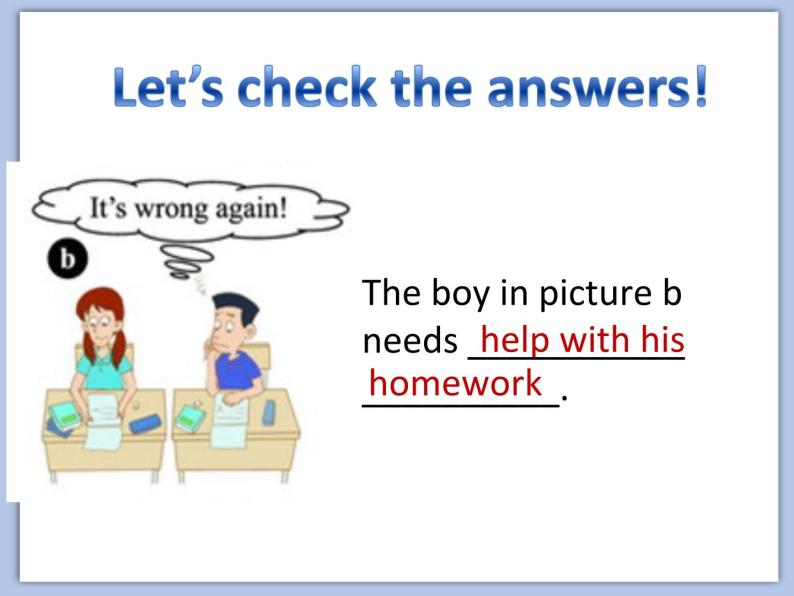 Let's check the answers!

It's wrong again!

b

The boy in picture b needs help with his homework.